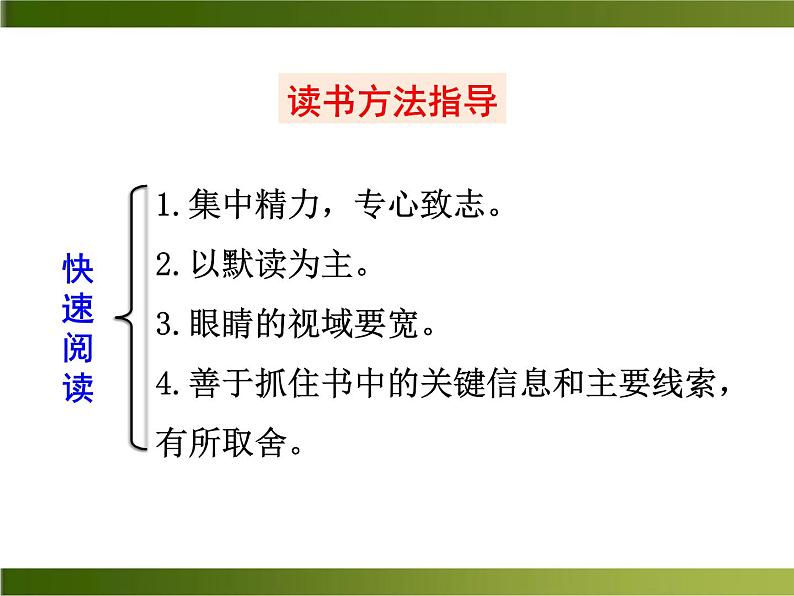 读书方法指导

快速阅读

1.集中精力，专心致志。
2.以默读为主。
3.眼睛的视域要宽。
4.善于抓住书中的关键信息和主要线索，有所取舍。